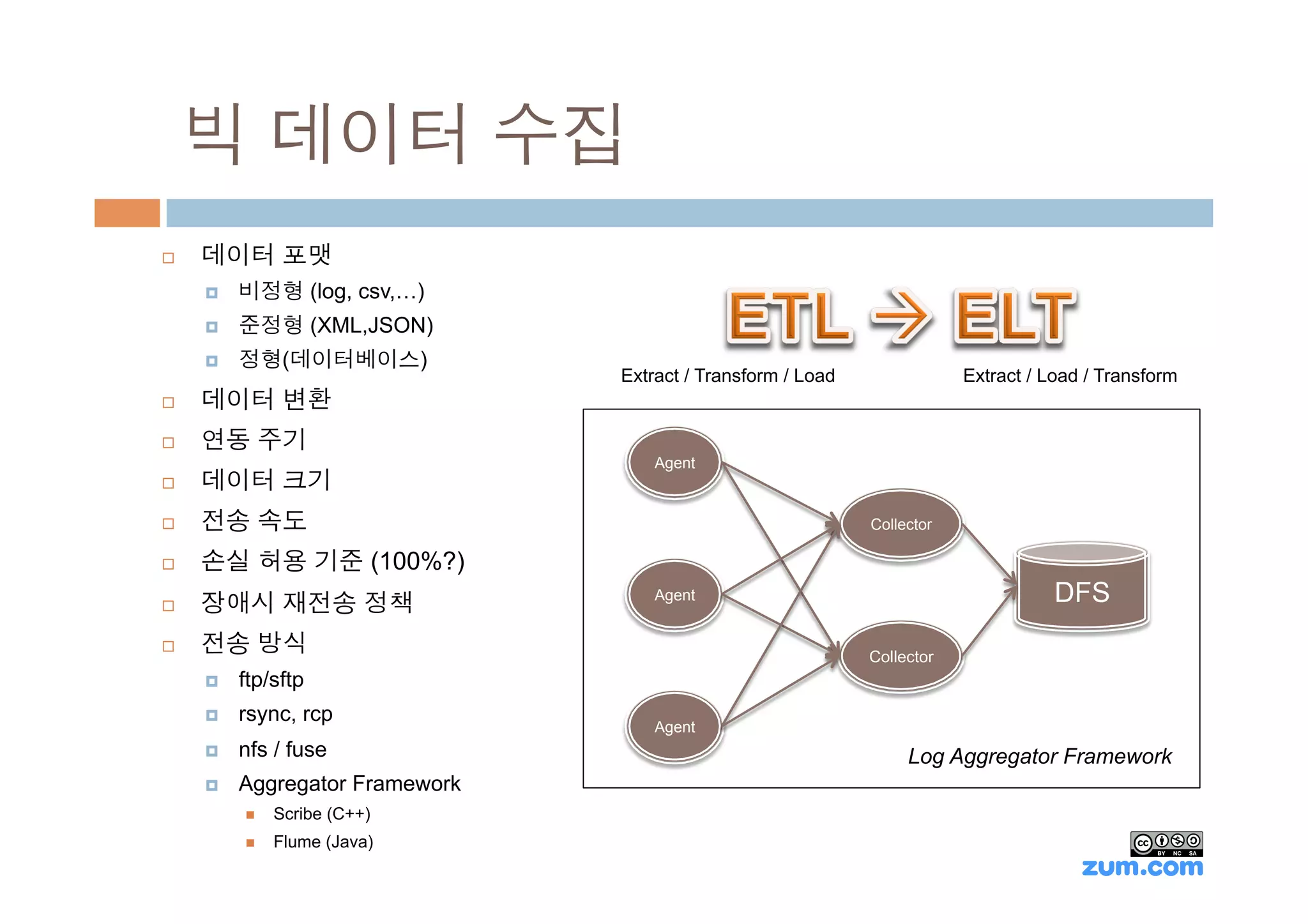 빅 데이터 수집

데이터 포맷
비정형 (log, csv,…)
준정형 (XML,JSON)
정형(데이터베이스)
데이터 변환
연동 주기
데이터 크기
전송 속도
손실 허용 기준 (100%?)
장애시 재전송 정책
전송 방식
ftp/sftp
rsync, rcp
nfs / fuse
Aggregator Framework
Scribe (C++)
Flume (Java)

ETL → ELT

Extract / Transform / Load

Extract / Load / Transform

Agent
Agent
Agent
Collector
Collector
DFS
Log Aggregator Framework

cc BY NC SA
zum.com